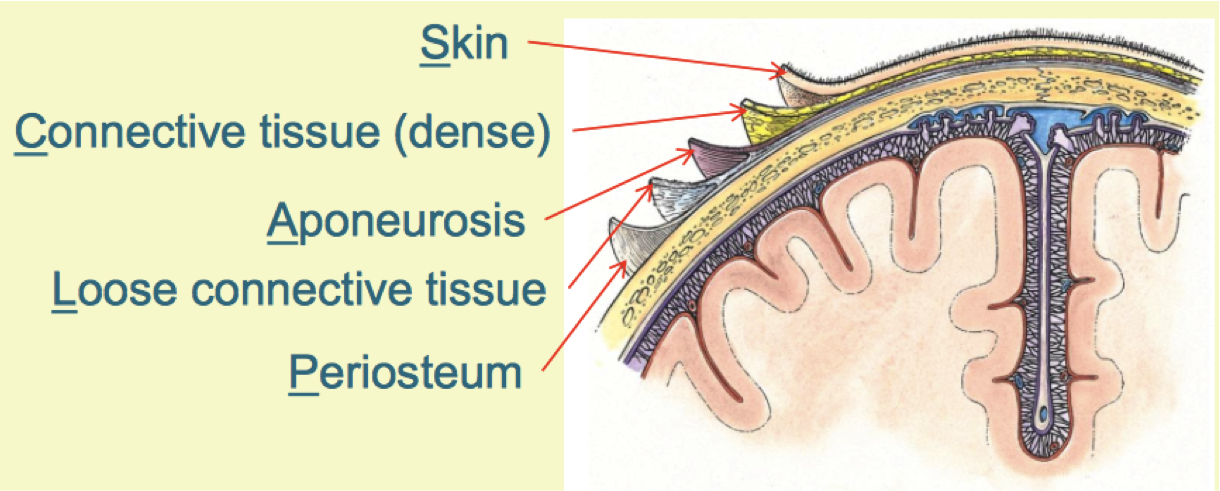 Skin
Connective tissue (dense)
Aponeurosis
Loose connective tissue
Periosteum